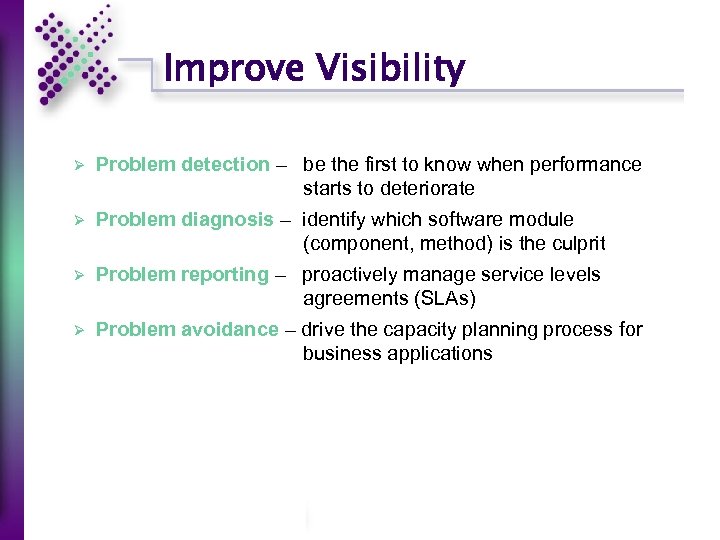 Improve Visibility

➢ Problem detection – be the first to know when performance starts to deteriorate

➢ Problem diagnosis – identify which software module (component, method) is the culprit

➢ Problem reporting – proactively manage service levels agreements (SLAs)

➢ Problem avoidance – drive the capacity planning process for business applications